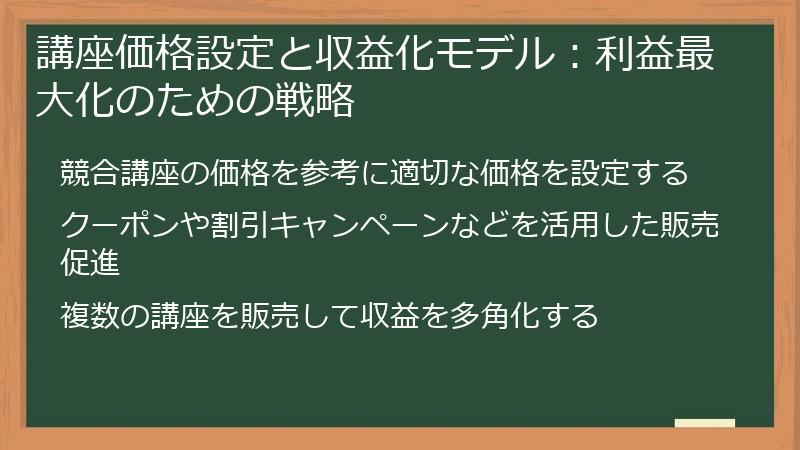 講座価格設定と収益化モデル：利益最大化のための戦略

競合講座の価格を参考に適切な価格を設定する

クーポンや割引キャンペーンなどを活用した販売促進

複数の講座を販売して収益を多角化する